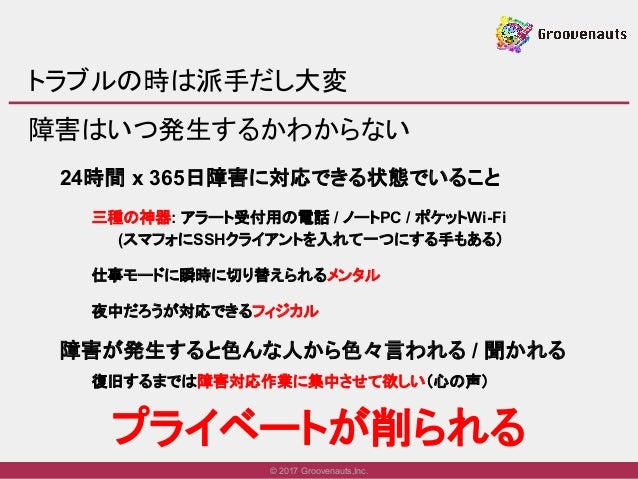 Groovenauts

トラブルの時は派手だし大変

障害はいつ発生するかわからない

24時間 x 365日障害に対応できる状態でいること

三種の神器: アラート受付用の電話 / ノートPC / ポケットWi-Fi
(スマフォにSSHクライアントを入れて一つにする手もある)

仕事モードに瞬時に切り替えられるメンタル

夜中だろうが対応できるフィジカル

障害が発生すると色んな人から色々言われる / 聞かれる

復旧するまでは障害対応作業に集中させて欲しい(心の声)

プライベートが削られる

© 2017 Groovenauts,Inc.